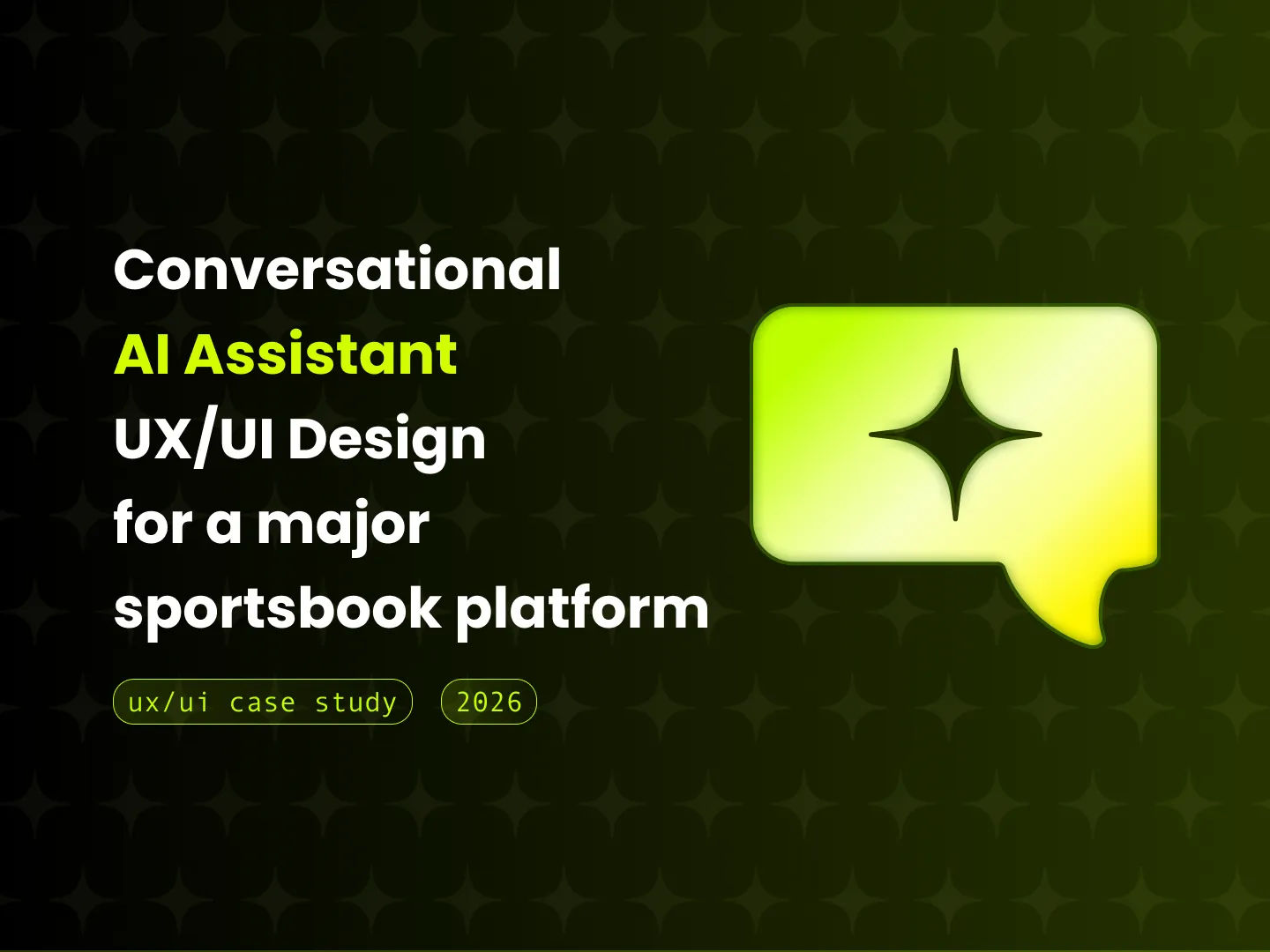 Conversational
AI Assistant
UX/UI Design
for a major
sportsbook platform

ux/ui case study

2026